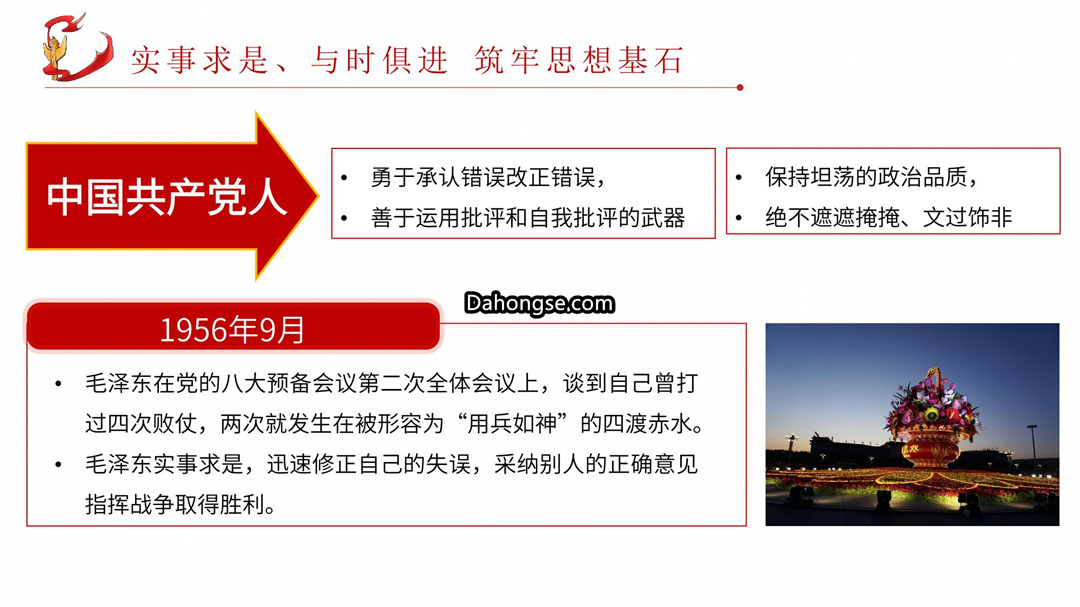 实事求是、与时俱进 筑牢思想基石

中国共产党人

• 勇于承认错误改正错误，
• 善于运用批评和自我批评的武器

• 保持坦荡的政治品质，
• 绝不遮遮掩掩、文过饰非

Dahongse.com

1956年9月

• 毛泽东在党的八大预备会议第二次全体会议上，谈到自己曾打过四次败仗，两次就发生在被形容为“用兵如神”的四渡赤水。
• 毛泽东实事求是，迅速修正自己的失误，采纳别人的正确意见指挥战争取得胜利。